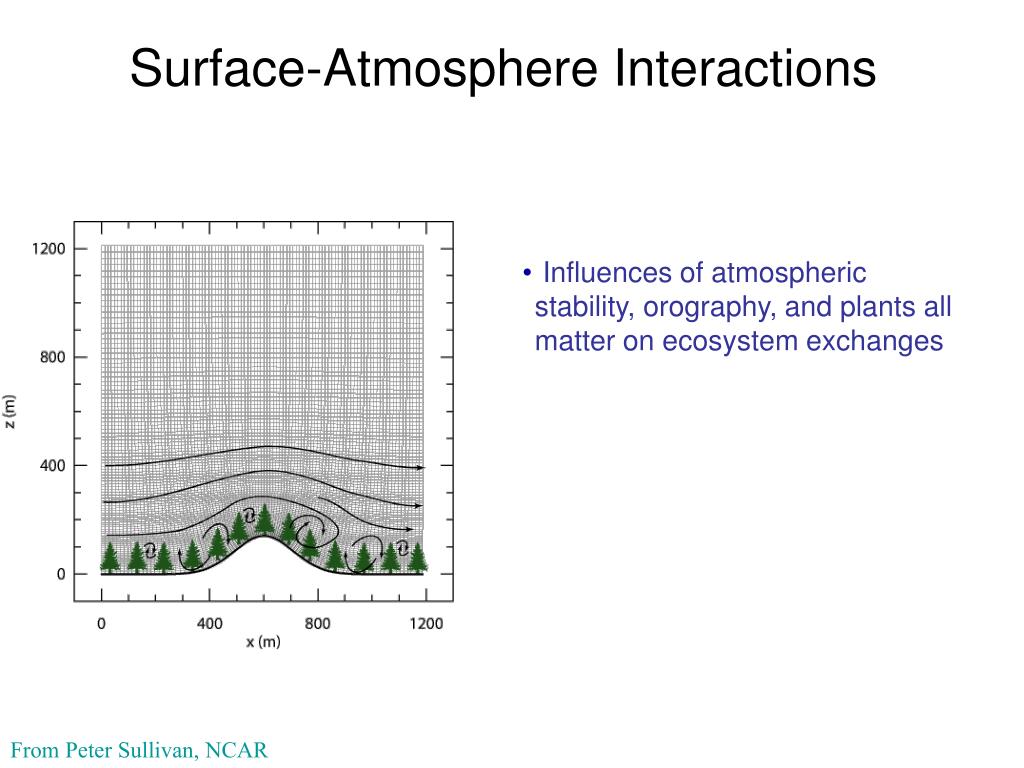 Surface-Atmosphere Interactions

1200
800
400
0
z (m)
0
400
800
1200
x (m)

• Influences of atmospheric stability, orography, and plants all matter on ecosystem exchanges

From Peter Sullivan, NCAR